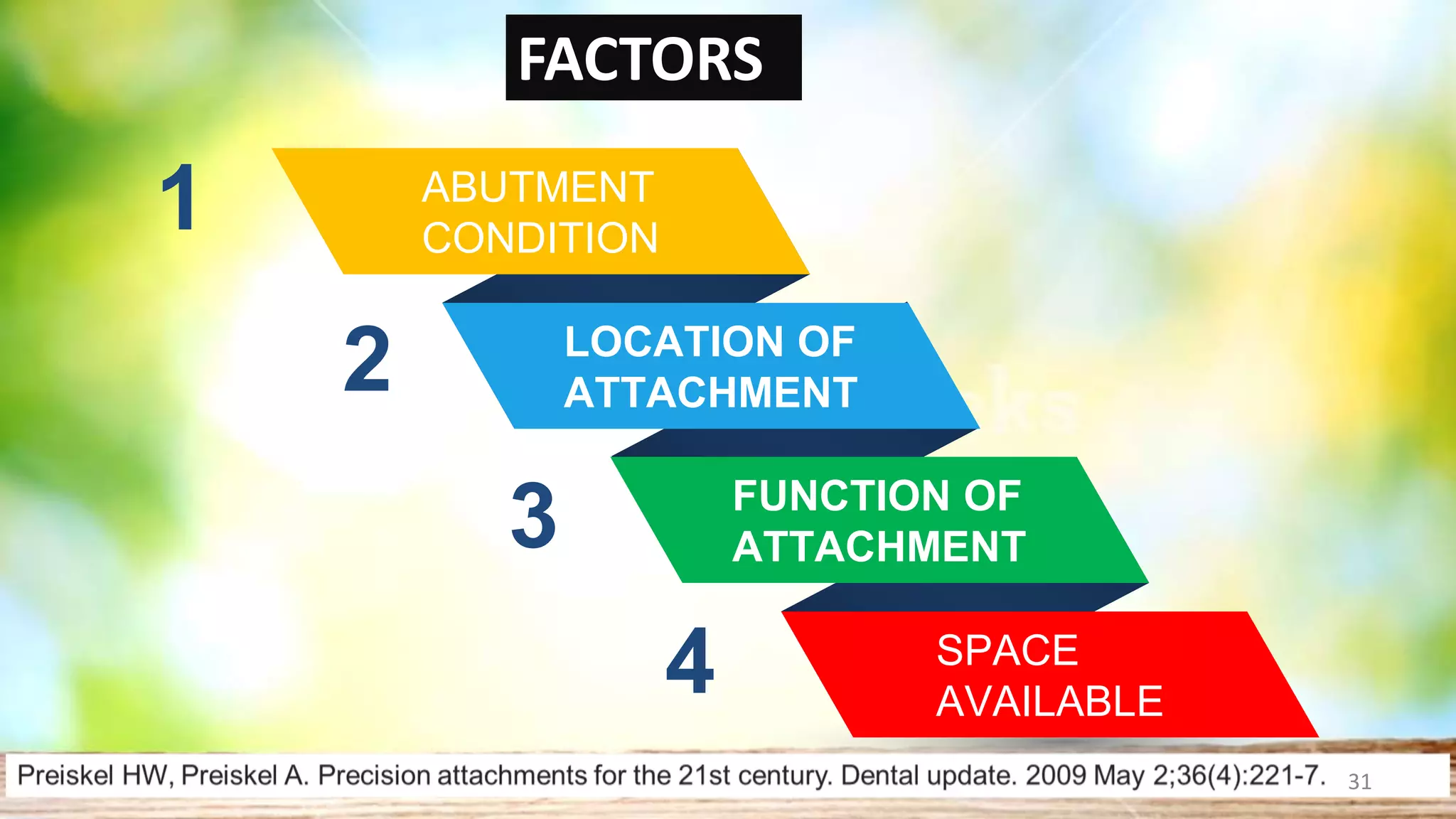 FACTORS

1 ABUTMENT CONDITION

2 LOCATION OF ATTACHMENT

3 FUNCTION OF ATTACHMENT

4 SPACE AVAILABLE

Preiskel HW, Preiskel A. Precision attachments for the 21st century. Dental update. 2009 May 2;36(4):221-7. 31